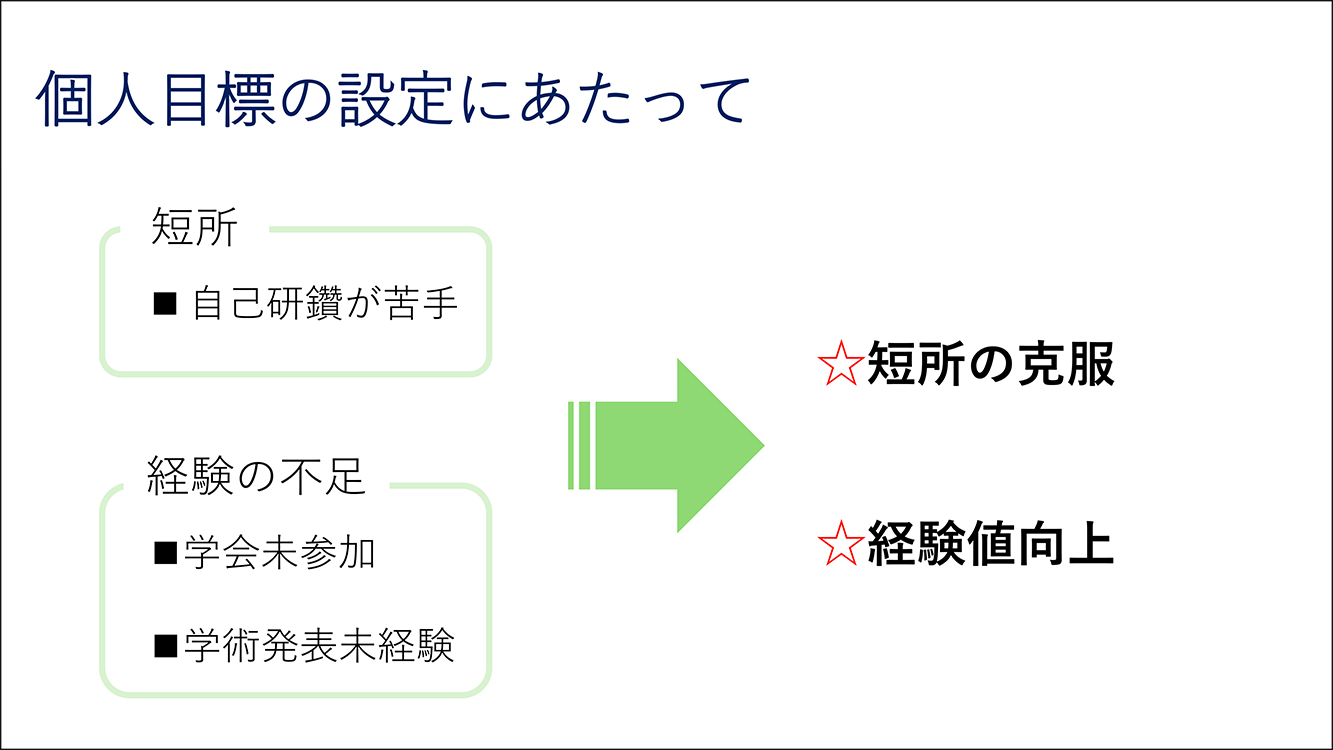 個人目標の設定にあたって

短所

■ 自己研鑽が苦手

経験の不足

■学会未参加

■学術発表未経験

☆短所の克服

☆経験値向上